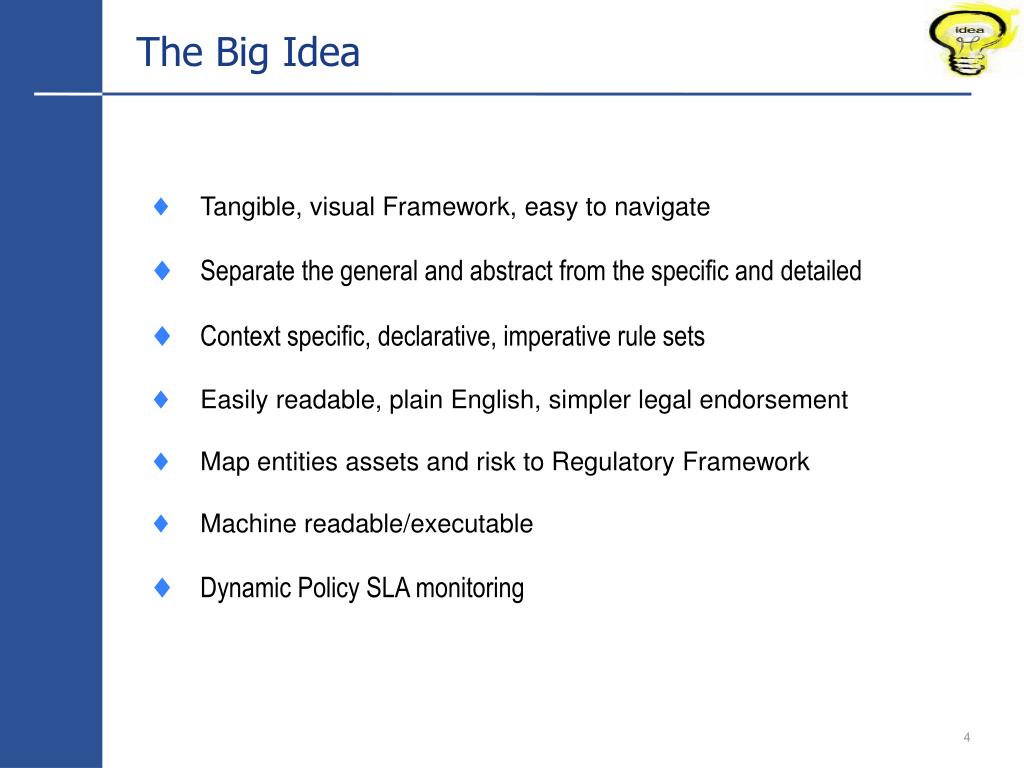 The Big Idea

idea

♦ Tangible, visual Framework, easy to navigate

♦ Separate the general and abstract from the specific and detailed

♦ Context specific, declarative, imperative rule sets

♦ Easily readable, plain English, simpler legal endorsement

♦ Map entities assets and risk to Regulatory Framework

♦ Machine readable/executable

♦ Dynamic Policy SLA monitoring

4